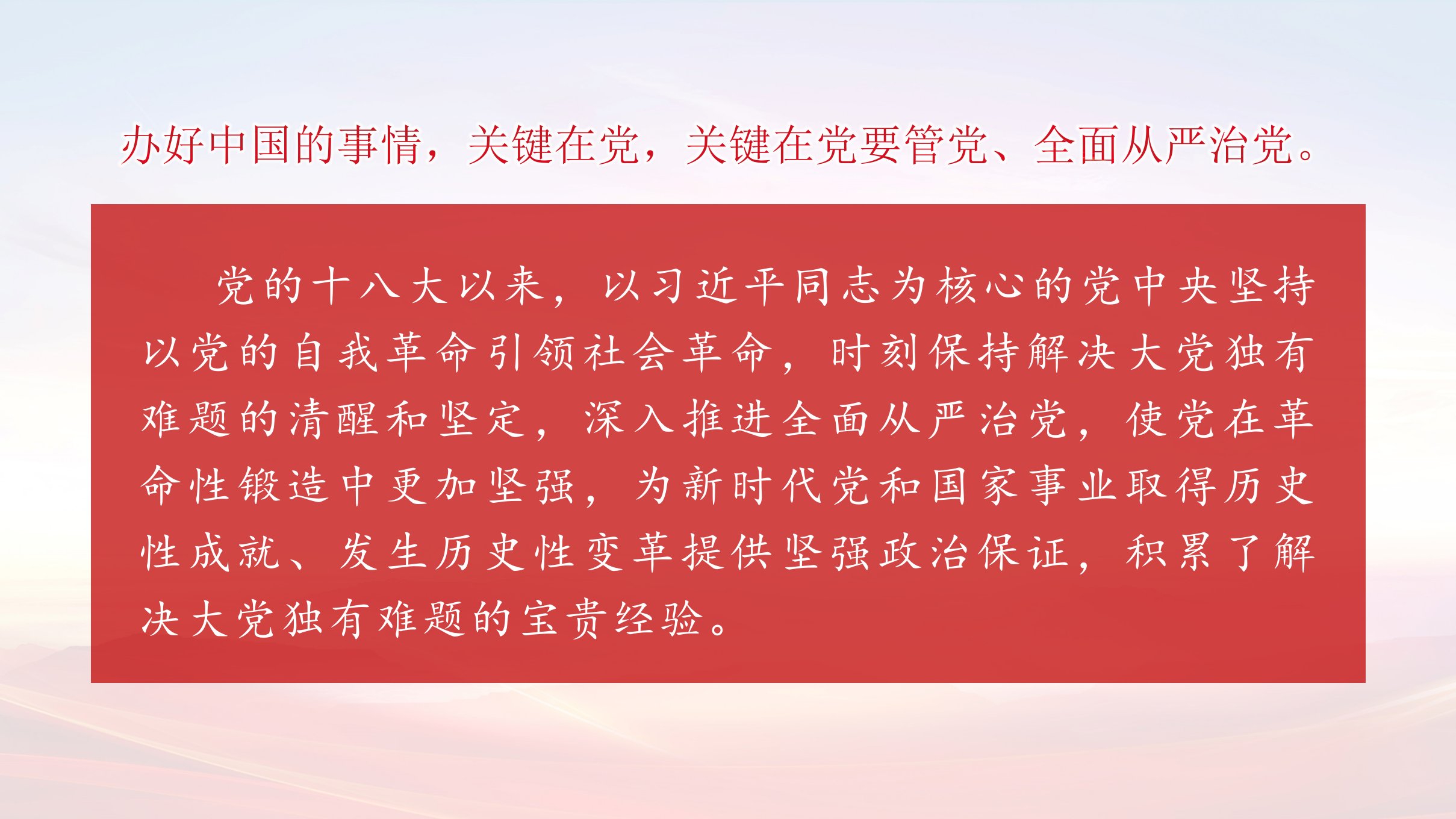 办好中国的事情，关键在党，关键在党要管党、全面从严治党。

党的十八大以来，以习近平同志为核心的党中央坚持以党的自我革命引领社会革命，时刻保持解决大党独有难题的清醒和坚定，深入推进全面从严治党，使党在革命性锻造中更加坚强，为新时代党和国家事业取得历史性成就、发生历史性变革提供坚强政治保证，积累了解决大党独有难题的宝贵经验。